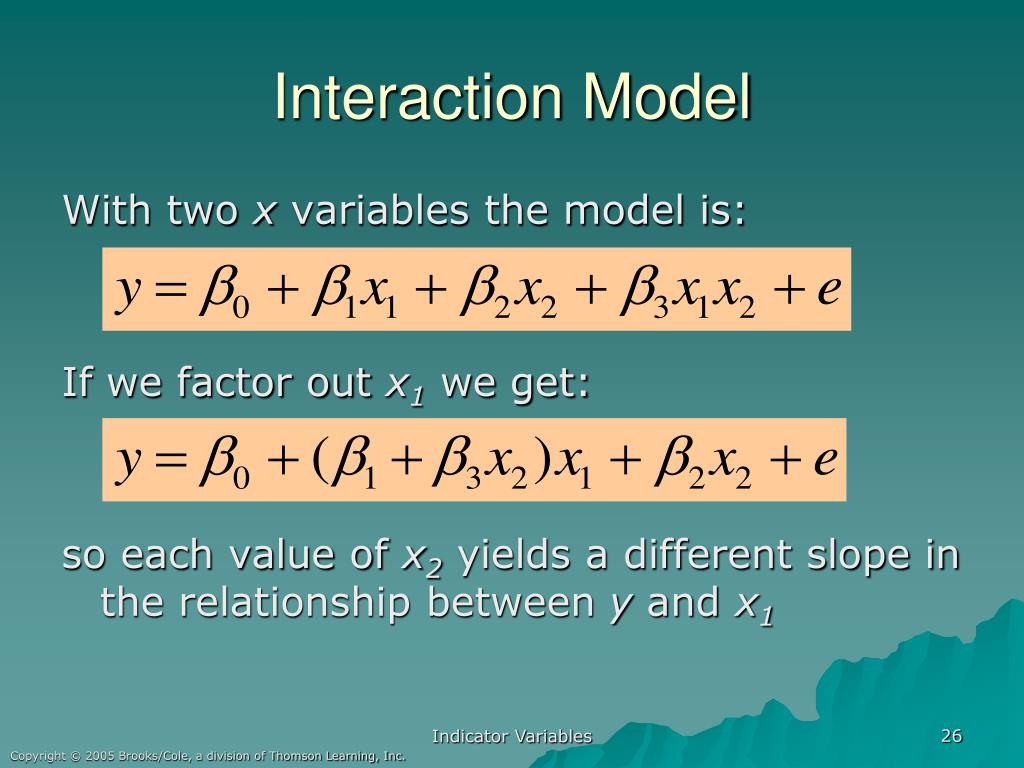 Interaction Model

With two $x$ variables the model is:

$y = \beta_0 + \beta_1 x_1 + \beta_2 x_2 + \beta_3 x_1 x_2 + e$

If we factor out $x_1$ we get:

$y = \beta_0 + (\beta_1 + \beta_3 x_2) x_1 + \beta_2 x_2 + e$

so each value of $x_2$ yields a different slope in the relationship between $y$ and $x_1$

Indicator Variables

26

Copyright © 2005 Brooks/Cole, a division of Thomson Learning, Inc.